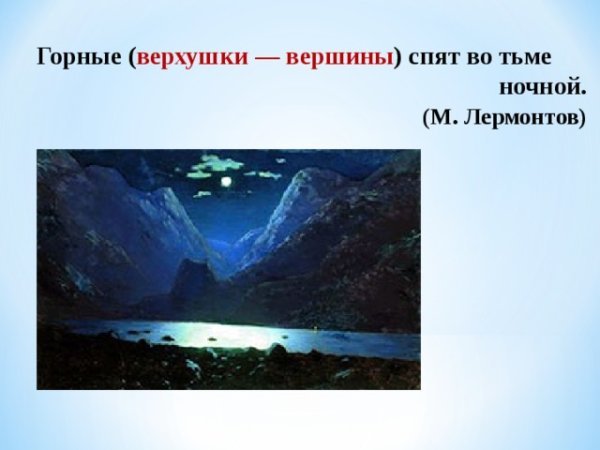 Горные (верхушки — вершины) спят во тьме ночной.
(М. Лермонтов)